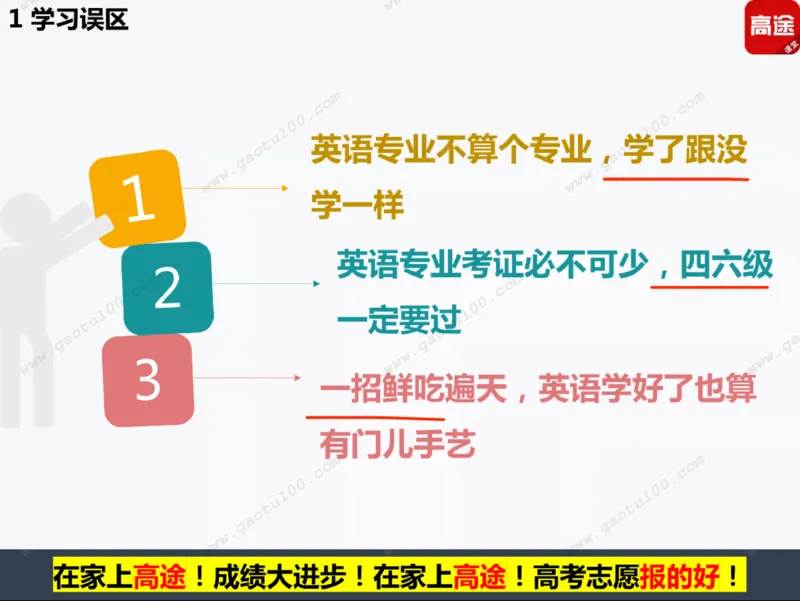 1 学习误区

高途

1

英语专业不算个专业，学了跟没学一样

2

英语专业考证必不可少，四六级一定要过

3

一招鲜吃遍天，英语学好了也算有门儿手艺

www.gaotu100.com

在家上高途！成绩大进步！在家上高途！高考志愿报的好！